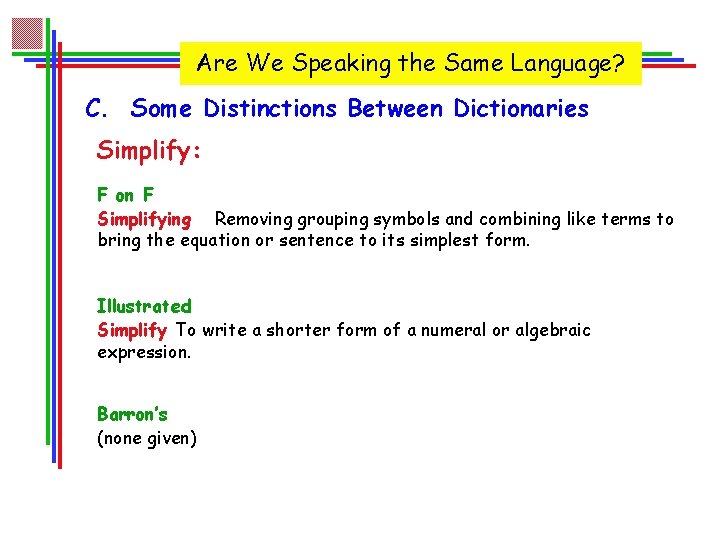 Are We Speaking the Same Language?

C. Some Distinctions Between Dictionaries

Simplify:

F on F
Simplifying Removing grouping symbols and combining like terms to bring the equation or sentence to its simplest form.

Illustrated
Simplify To write a shorter form of a numeral or algebraic expression.

Barron's
(none given)